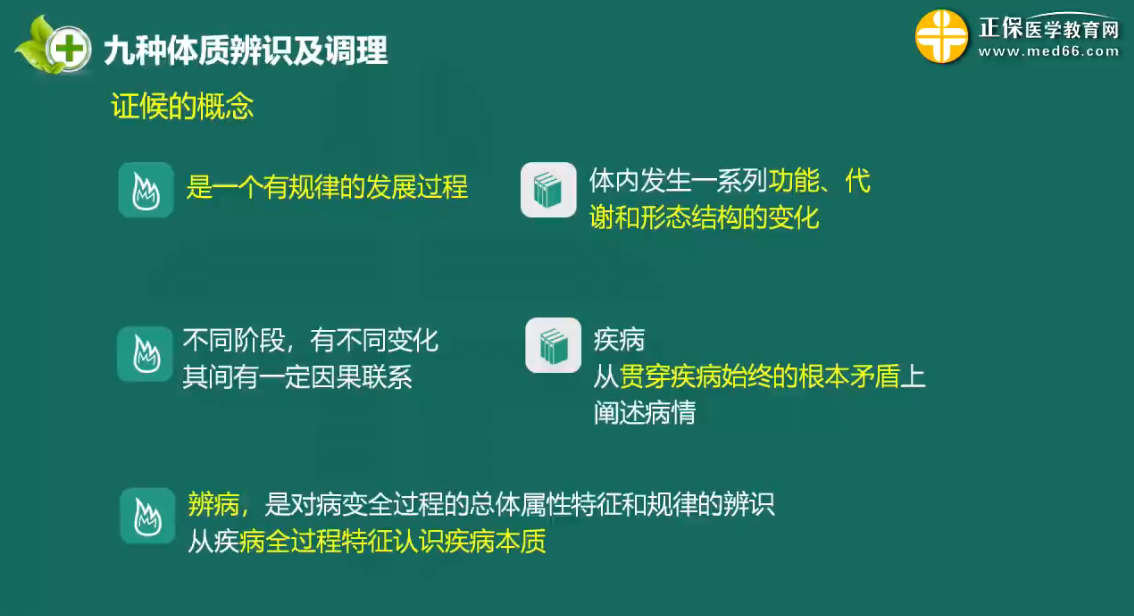 九种体质辨识及调理

正保医学教育网
www.med66.com

证候的概念

是一个有规律的发展过程

体内发生一系列功能、代谢和形态结构的变化

不同阶段，有不同变化
其间有一定因果联系

疾病
从贯穿疾病始终的根本矛盾上阐述病情

辨病，是对病变全过程的总体属性特征和规律的辨识
从疾病全过程特征认识疾病本质